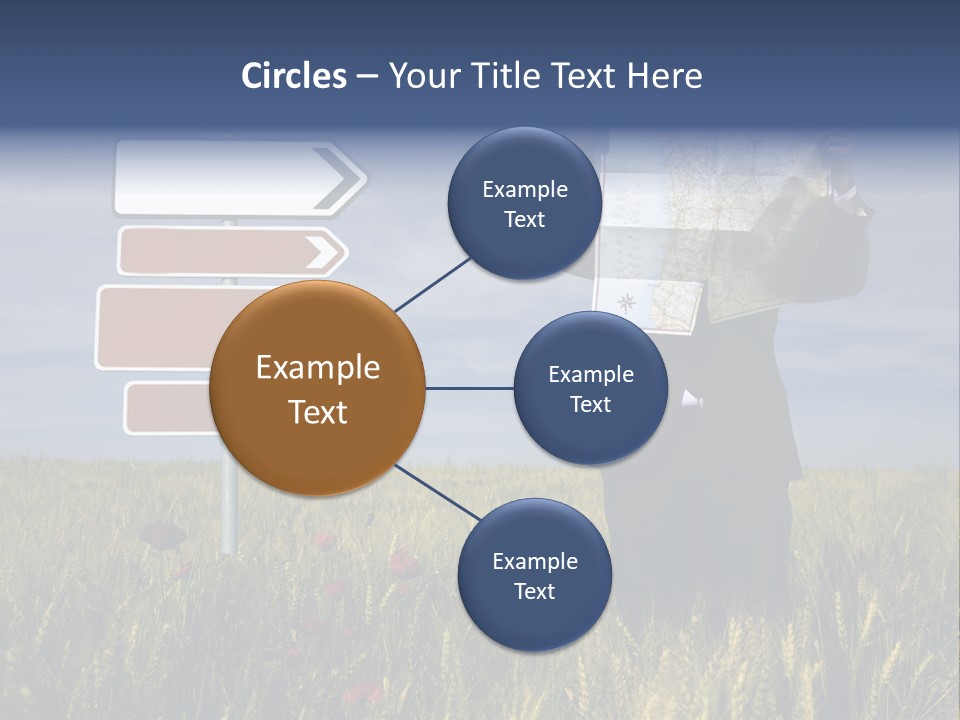 Circles – Your Title Text Here

Example Text

Example Text

Example Text

Example Text